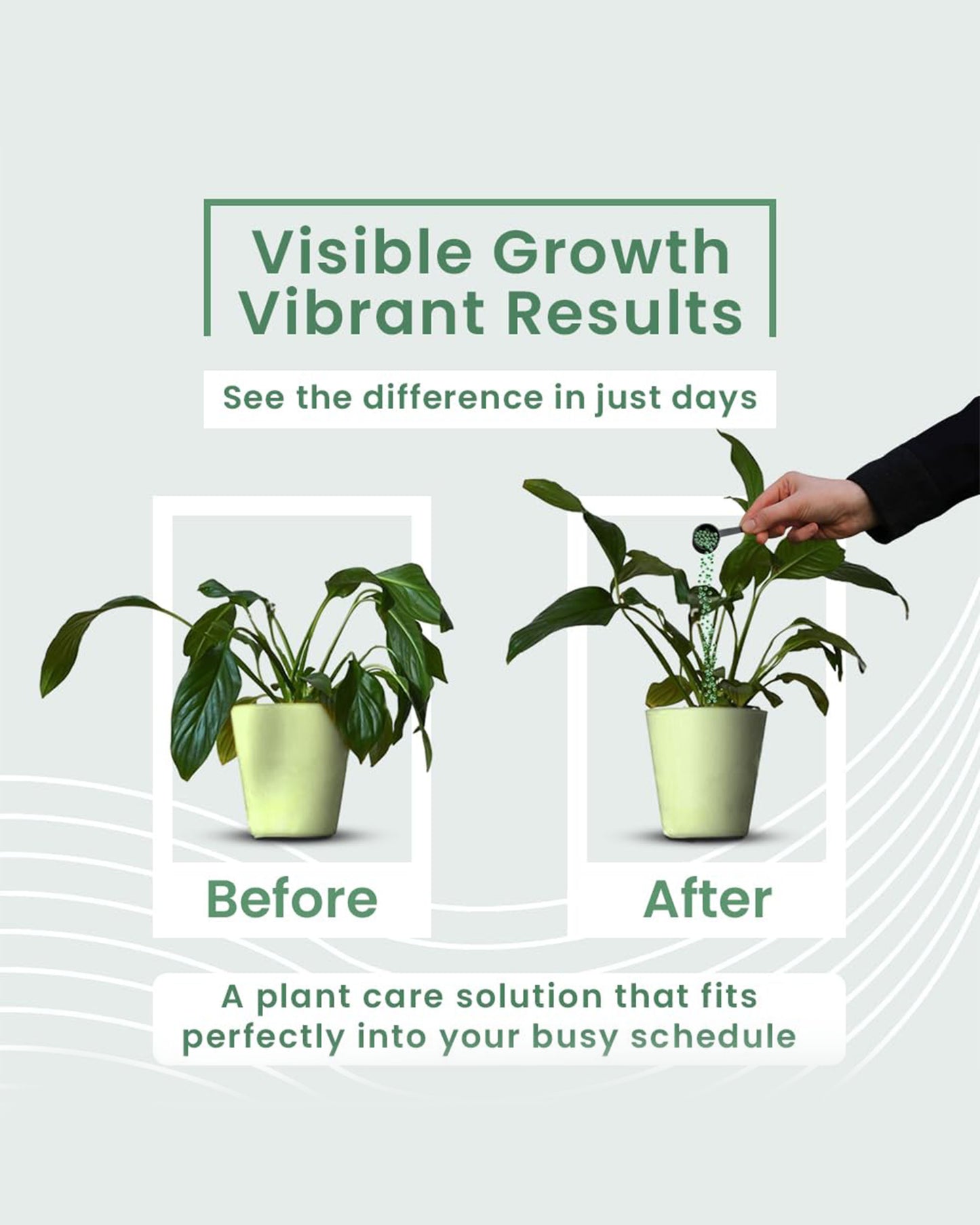 Visible Growth
Vibrant Results

See the difference in just days

Before

After

A plant care solution that fits perfectly into your busy schedule